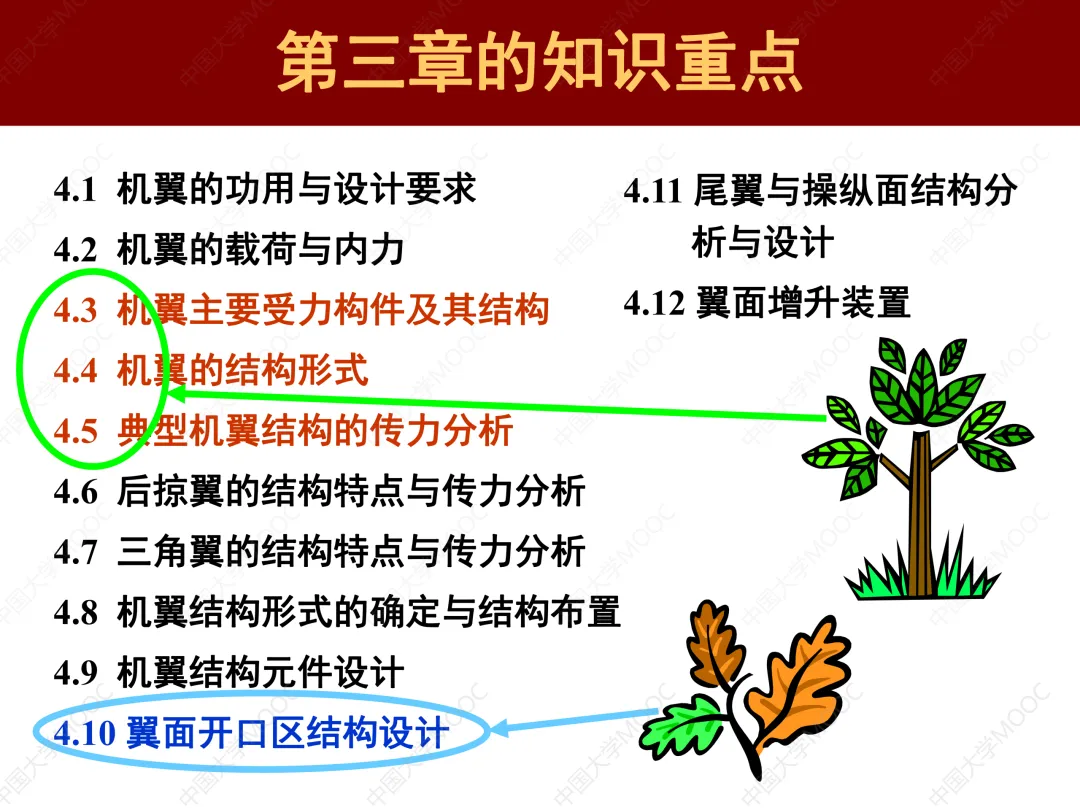 第三章的知识重点

4.1 机翼的功用与设计要求
4.2 机翼的载荷与内力
4.3 机翼主要受力构件及其结构
4.4 机翼的结构形式
4.5 典型机翼结构的传力分析
4.6 后掠翼的结构特点与传力分析
4.7 三角翼的结构特点与传力分析
4.8 机翼结构形式的确定与结构布置
4.9 机翼结构元件设计
4.10 翼面开口区结构设计

4.11 尾翼与操纵面结构分析与设计
4.12 翼面增升装置

中国大学MOOC